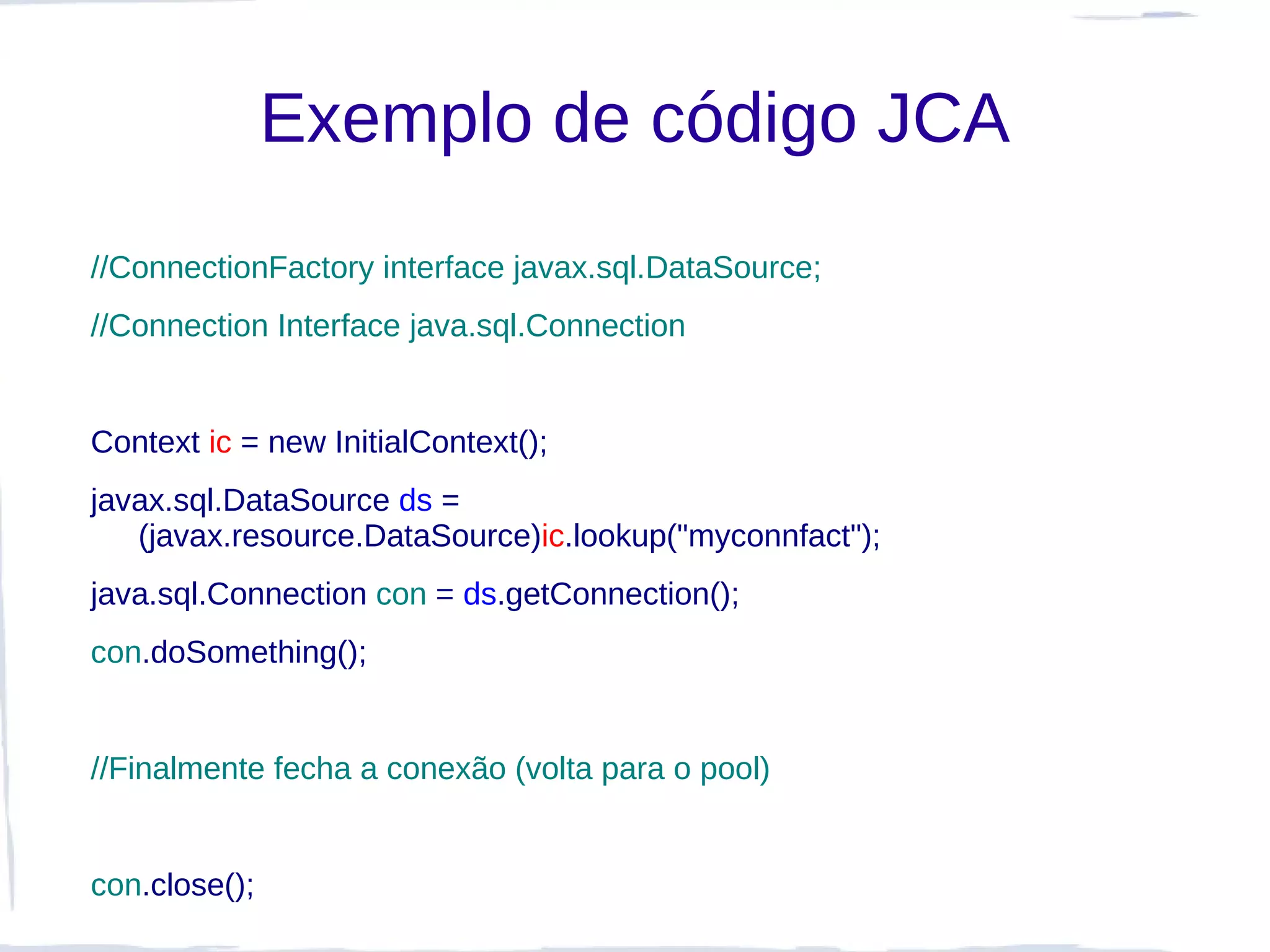 Exemplo de código JCA

//ConnectionFactory interface javax.sql.DataSource;

//Connection Interface java.sql.Connection

Context ic = new InitialContext();

javax.sql.DataSource ds = (javax.resource.DataSource)ic.lookup("myconnfact");

java.sql.Connection con = ds.getConnection();

con.doSomething();

//Finalmente fecha a conexão (volta para o pool)

con.close();